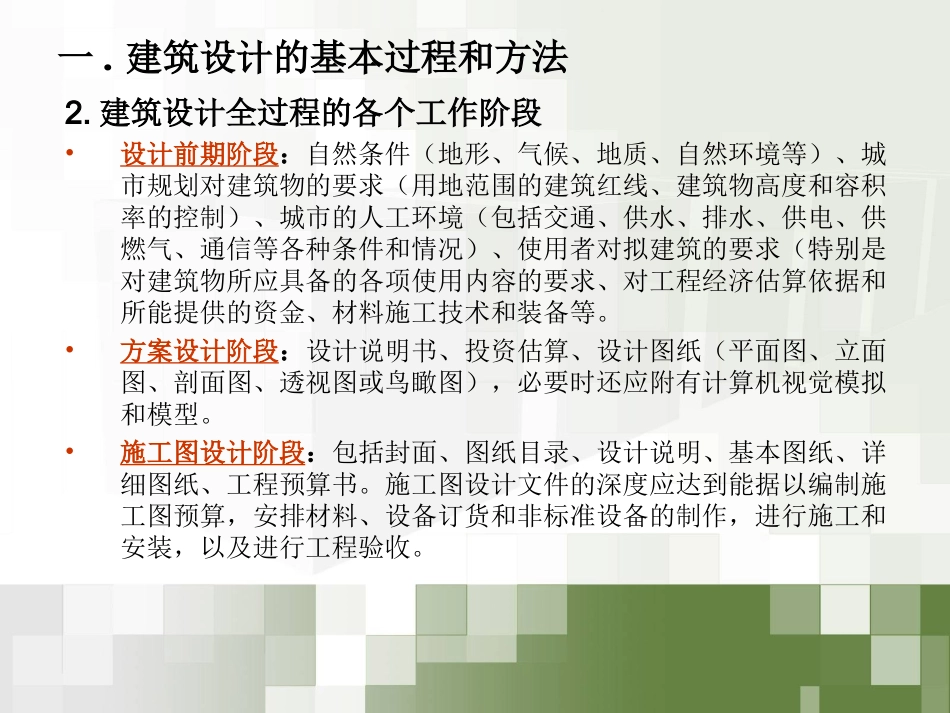 一 . 建筑设计的基本过程和方法

2. 建筑设计全过程的各个工作阶段

• 设计前期阶段：自然条件（地形、气候、地质、自然环境等）、城市规划对建筑物的要求（用地范围的建筑红线、建筑物高度和容积率的控制）、城市的人工环境（包括交通、供水、排水、供电、供燃气、通信等各种条件和情况）、使用者对拟建筑的要求（特别是对建筑物所应具备的各项使用内容的要求、对工程经济估算依据和所能提供的资金、材料施工技术和装备等。

• 方案设计阶段：设计说明书、投资估算、设计图纸（平面图、立面图、剖面图、透视图或鸟瞰图），必要时还应附有计算机视觉模拟和模型。

• 施工图设计阶段：包括封面、图纸目录、设计说明、基本图纸、详细图纸、工程预算书。施工图设计文件的深度应达到能据以编制施工图预算，安排材料、设备订货和非标准设备的制作，进行施工和安装，以及进行工程验收。